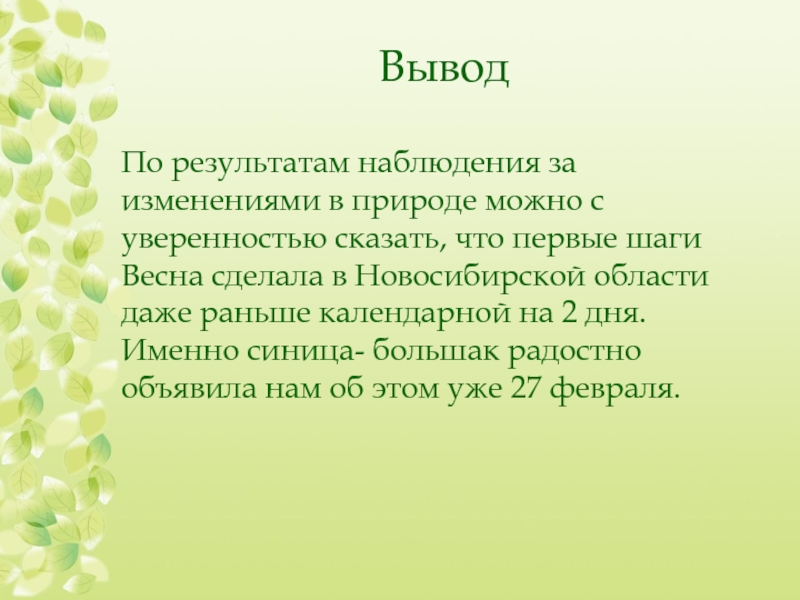 Вывод

По результатам наблюдения за изменениями в природе можно с уверенностью сказать, что первые шаги Весна сделала в Новосибирской области даже раньше календарной на 2 дня. Именно синица- большак радостно объявила нам об этом уже 27 февраля.